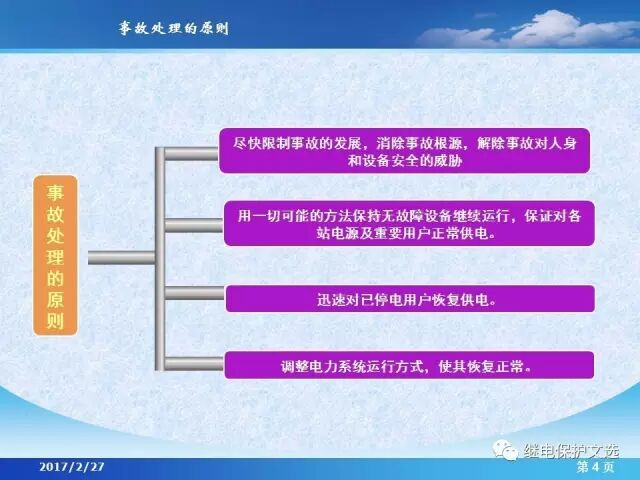 事故处理的原则

事故处理的原则

尽快限制事故的发展，消除事故根源，解除事故对人身和设备安全的威胁

用一切可能的方法保持无故障设备继续运行，保证对各站电源及重要用户正常供电。

迅速对已停电用户恢复供电。

调整电力系统运行方式，使其恢复正常。

继电保护文选

2017/2/27

第 4 页